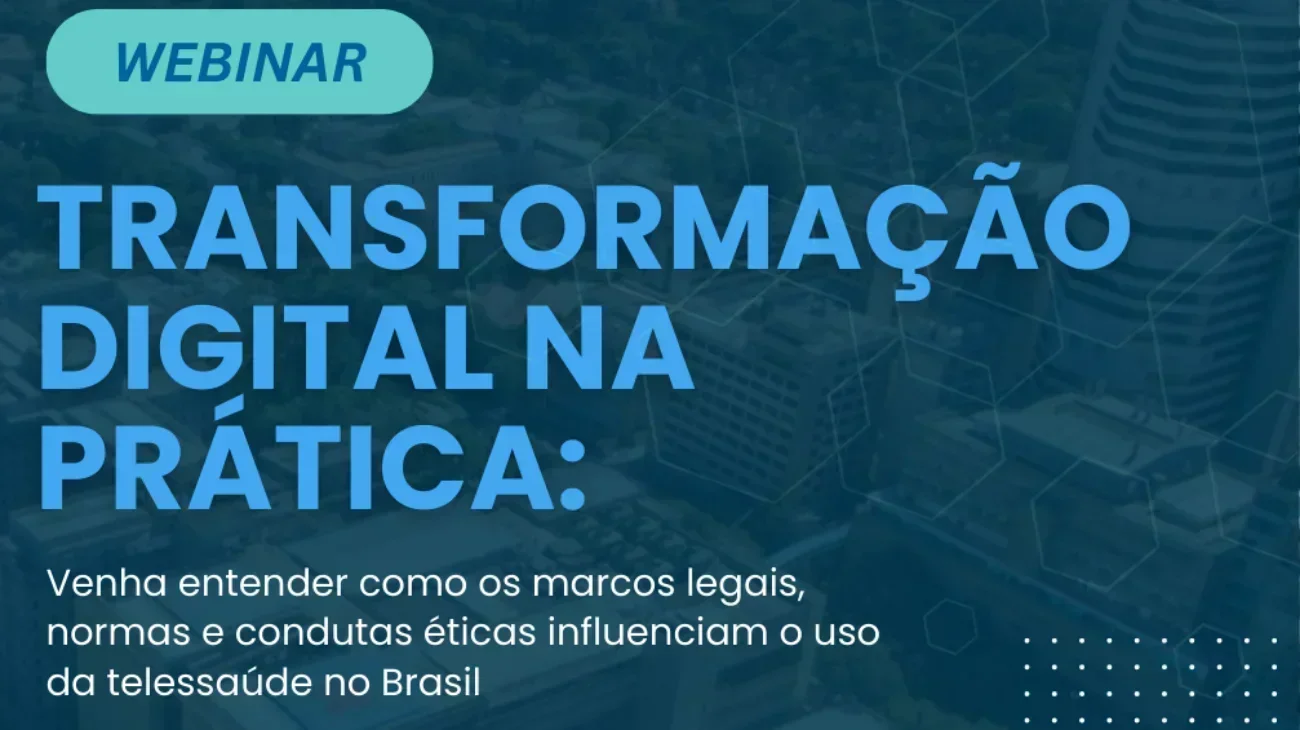 WEBINAR

TRANSFORMAÇÃO DIGITAL NA PRÁTICA:

Venha entender como os marcos legais, normas e condutas éticas influenciam o uso da telessaúde no Brasil